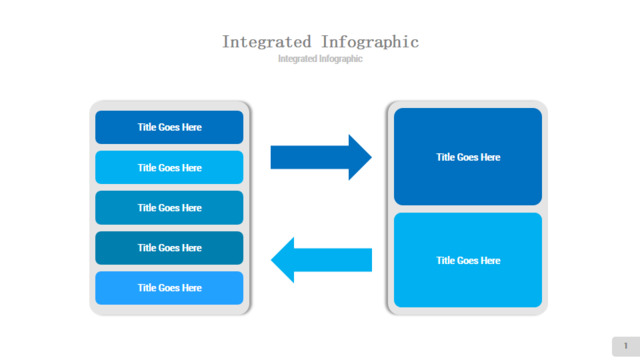 Integrated Infographic
Integrated Infographic

Title Goes Here

Title Goes Here

Title Goes Here

Title Goes Here

Title Goes Here

Title Goes Here

Title Goes Here

1